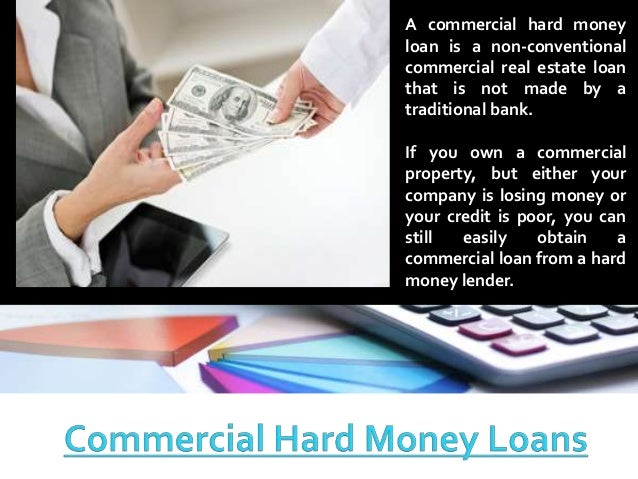 A commercial hard money loan is a non-conventional commercial real estate loan that is not made by a traditional bank.

If you own a commercial property, but either your company is losing money or your credit is poor, you can still easily obtain a commercial loan from a hard money lender.

Commercial Hard Money Loans